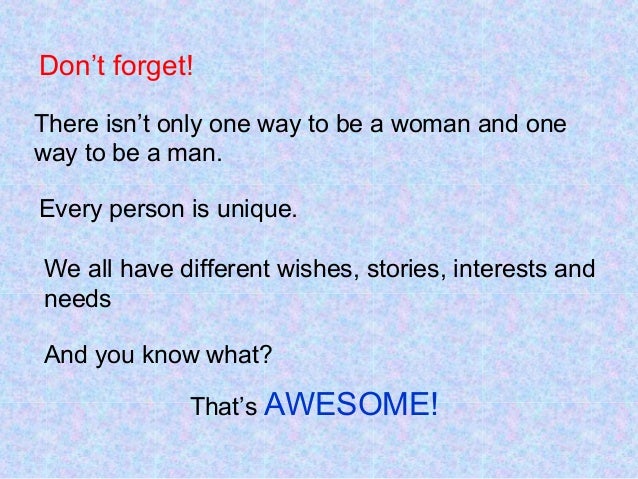 Don’t forget!

There isn’t only one way to be a woman and one way to be a man.

Every person is unique.

We all have different wishes, stories, interests and needs

And you know what?

That’s AWESOME!